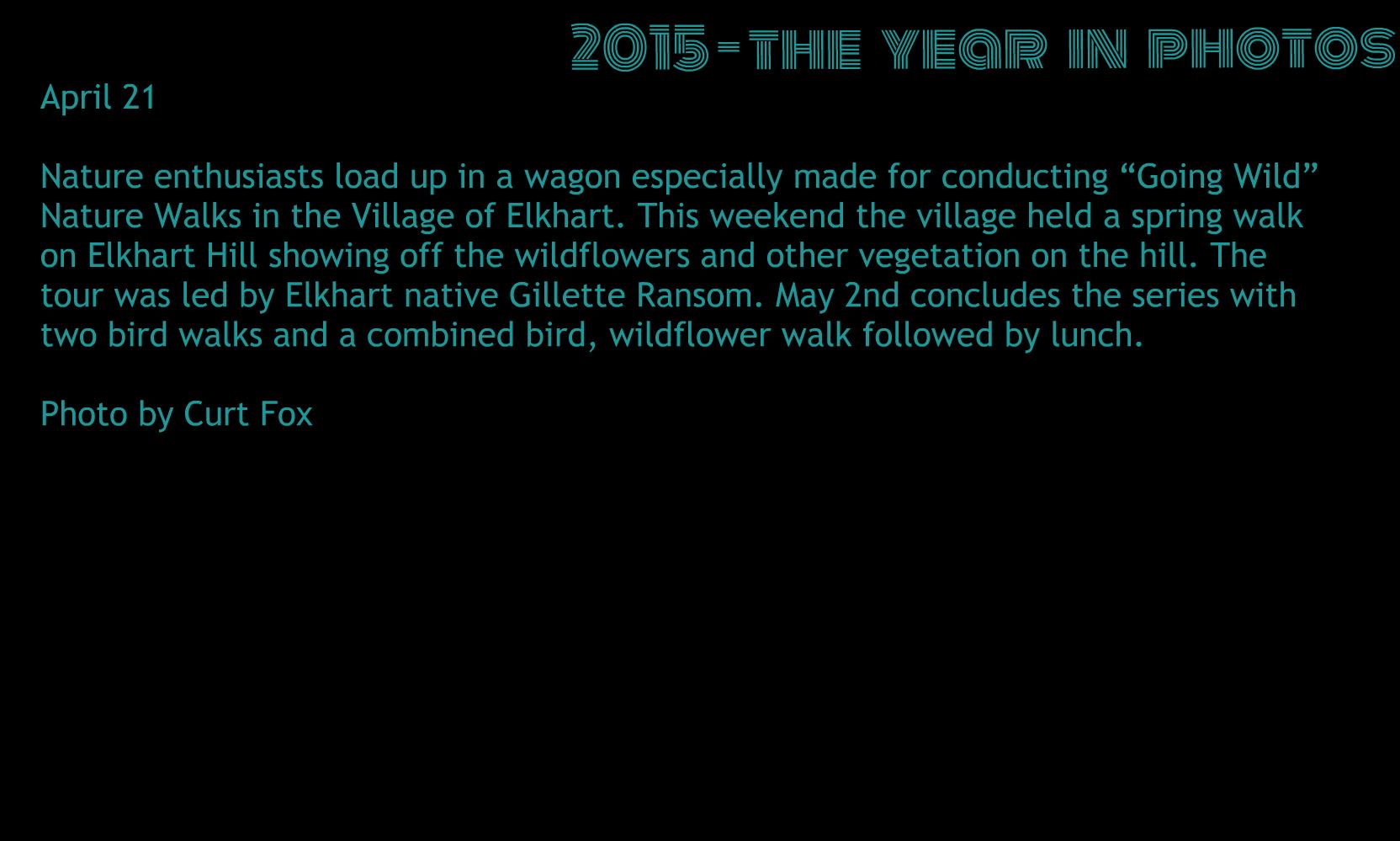 2015-THE YEAR IN PHOTOS

April 21

Nature enthusiasts load up in a wagon especially made for conducting “Going Wild” Nature Walks in the Village of Elkhart. This weekend the village held a spring walk on Elkhart Hill showing off the wildflowers and other vegetation on the hill. The tour was led by Elkhart native Gillette Ransom. May 2nd concludes the series with two bird walks and a combined bird, wildflower walk followed by lunch.

Photo by Curt Fox